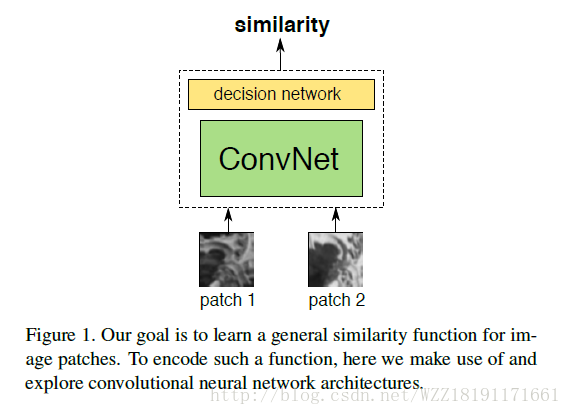 similarity

decision network

ConvNet

patch 1

patch 2

Figure 1. Our goal is to learn a general similarity function for image patches. To encode such a function, here we make use of and explore convolutional neural network architectures.

http://blog.csdn.net/WZZ18191171661